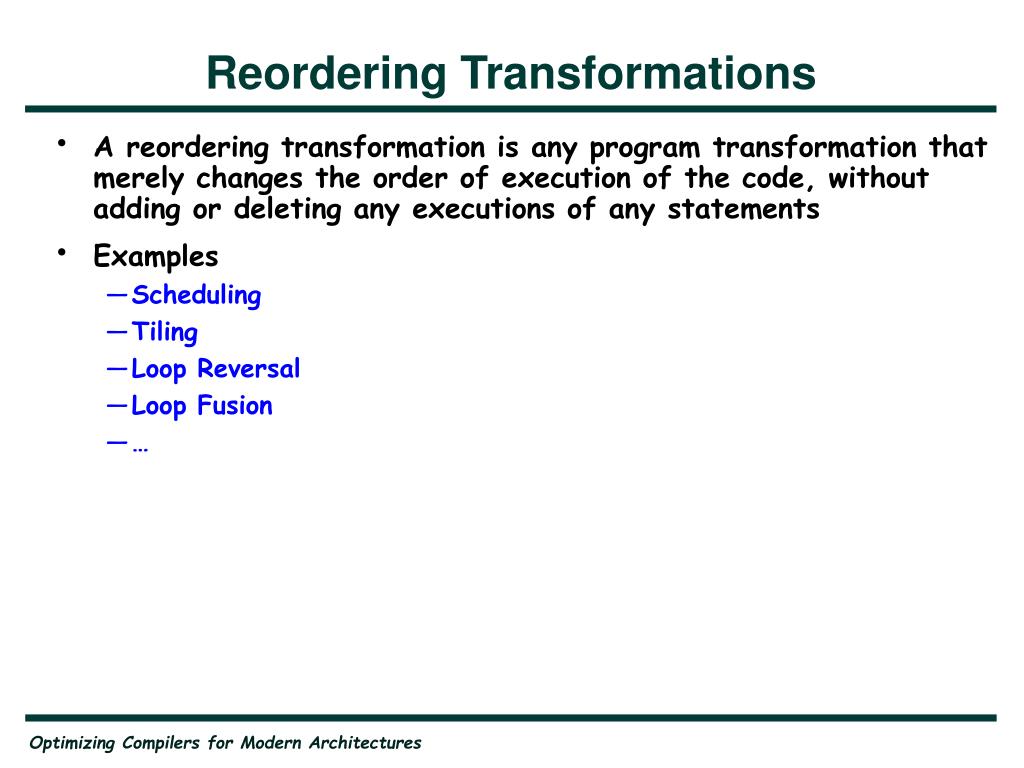 Reordering Transformations

• A reordering transformation is any program transformation that merely changes the order of execution of the code, without adding or deleting any executions of any statements

• Examples
— Scheduling
— Tiling
— Loop Reversal
— Loop Fusion
— …

Optimizing Compilers for Modern Architectures